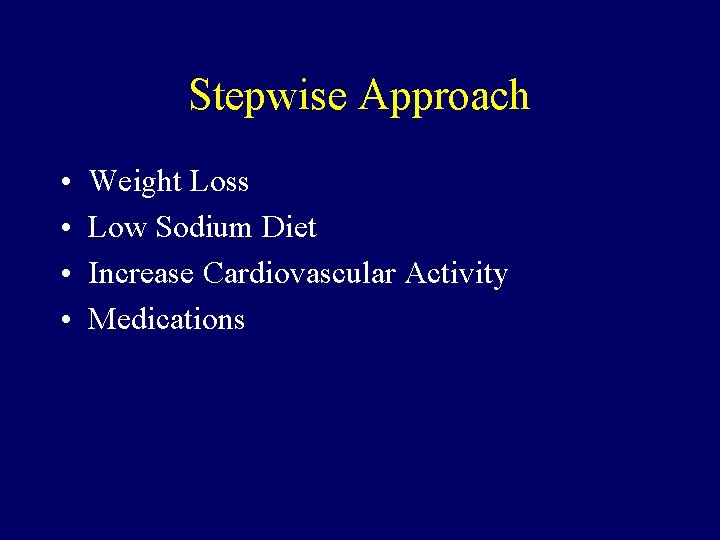 Stepwise Approach

• Weight Loss
• Low Sodium Diet
• Increase Cardiovascular Activity
• Medications